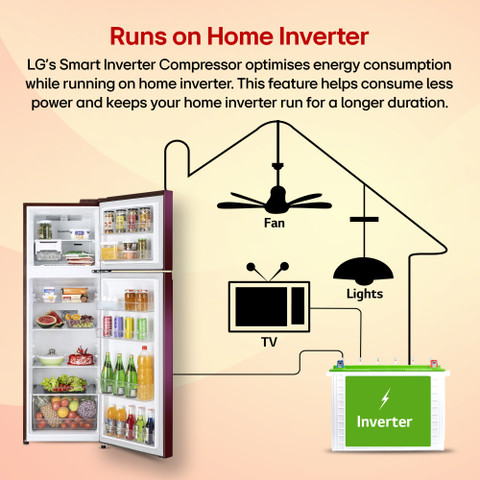 Runs on Home Inverter

LG's Smart Inverter Compressor optimises energy consumption while running on home inverter. This feature helps consume less power and keeps your home inverter run for a longer duration.

Fan

Lights

TV

Inverter